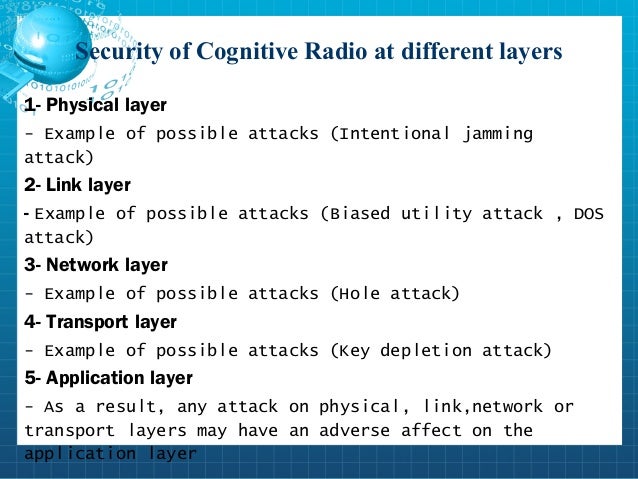 Security of Cognitive Radio at different layers

1- Physical layer

- Example of possible attacks (Intentional jamming attack)

2- Link layer

- Example of possible attacks (Biased utility attack , DOS attack)

3- Network layer

- Example of possible attacks (Hole attack)

4- Transport layer

- Example of possible attacks (Key depletion attack)

5- Application layer

- As a result, any attack on physical, link,network or transport layers may have an adverse affect on the application layer